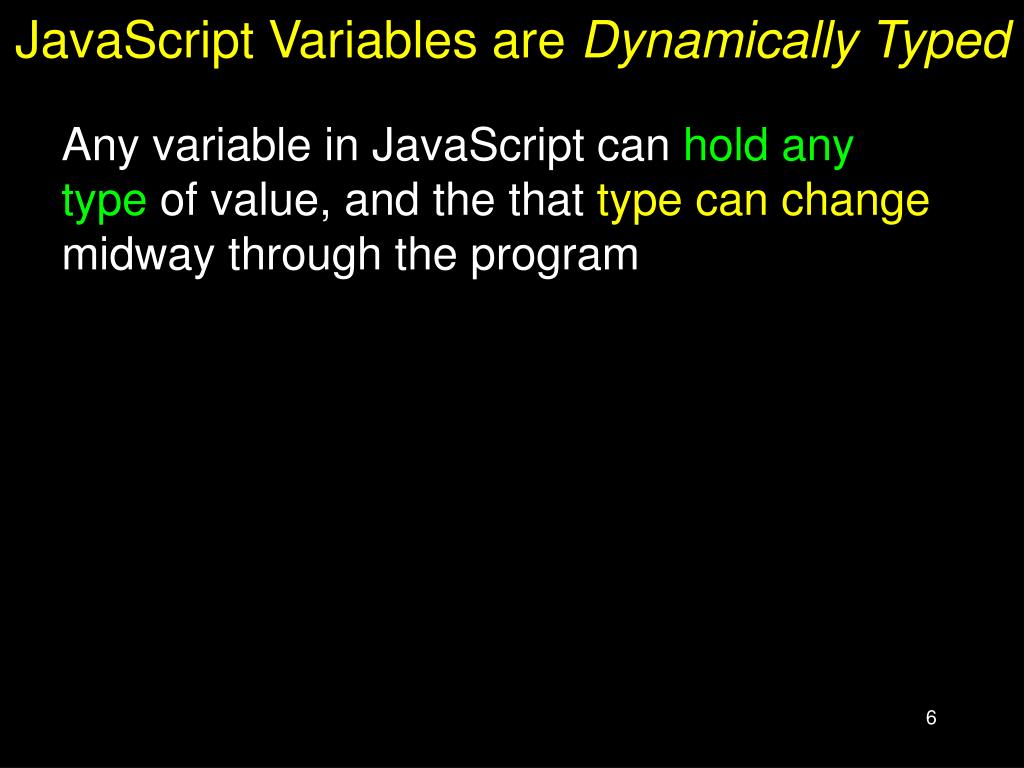 JavaScript Variables are Dynamically Typed

Any variable in JavaScript can hold any type of value, and the that type can change midway through the program

6